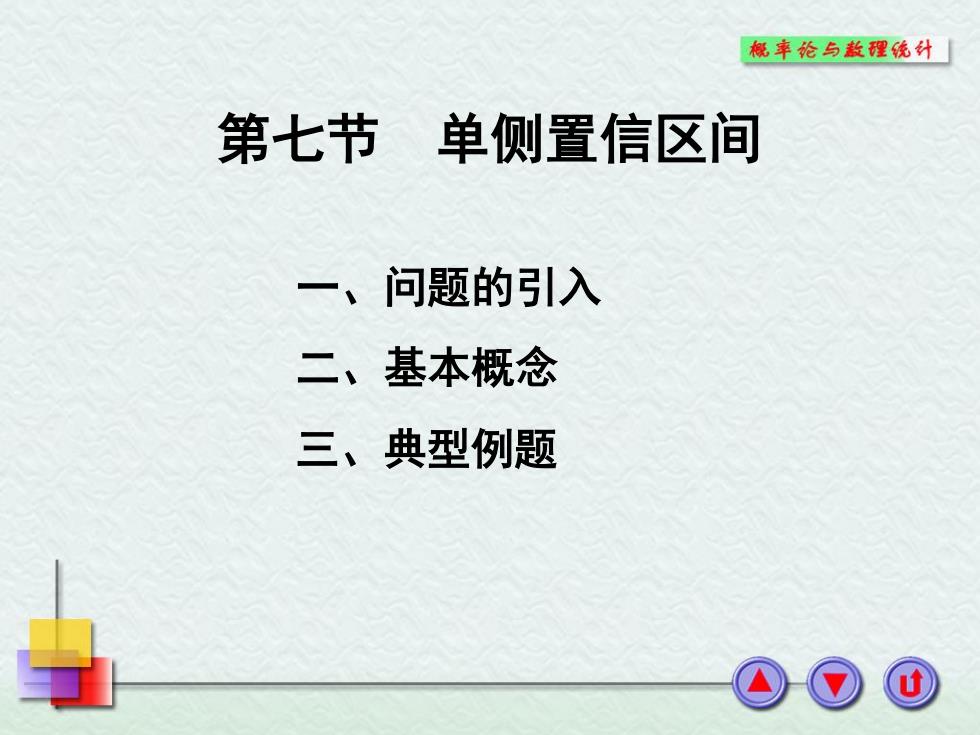 概率论与数理统计

第七节　单侧置信区间

一、问题的引入

二、基本概念

三、典型例题